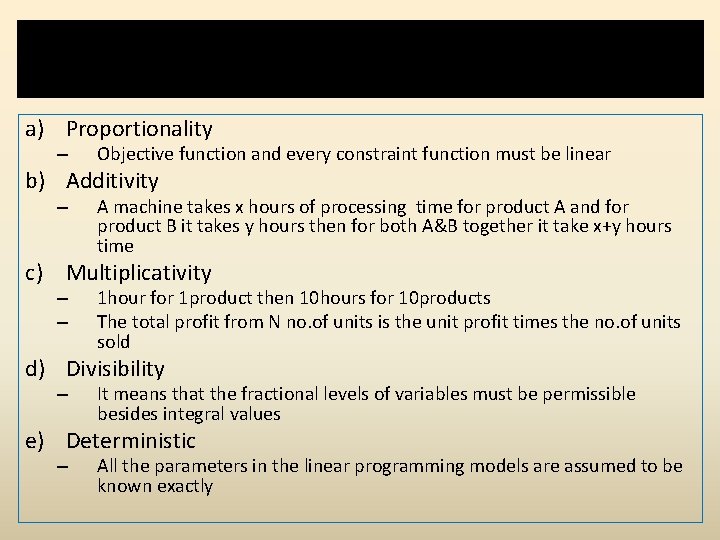 a) Proportionality

– Objective function and every constraint function must be linear

b) Additivity

– A machine takes x hours of processing time for product A and for product B it takes y hours then for both A&B together it take x+y hours time

c) Multiplicativity

– 1hour for 1product then 10hours for 10products

– The total profit from N no.of units is the unit profit times the no.of units sold

d) Divisibility

– It means that the fractional levels of variables must be permissible besides integral values

e) Deterministic

– All the parameters in the linear programming models are assumed to be known exactly